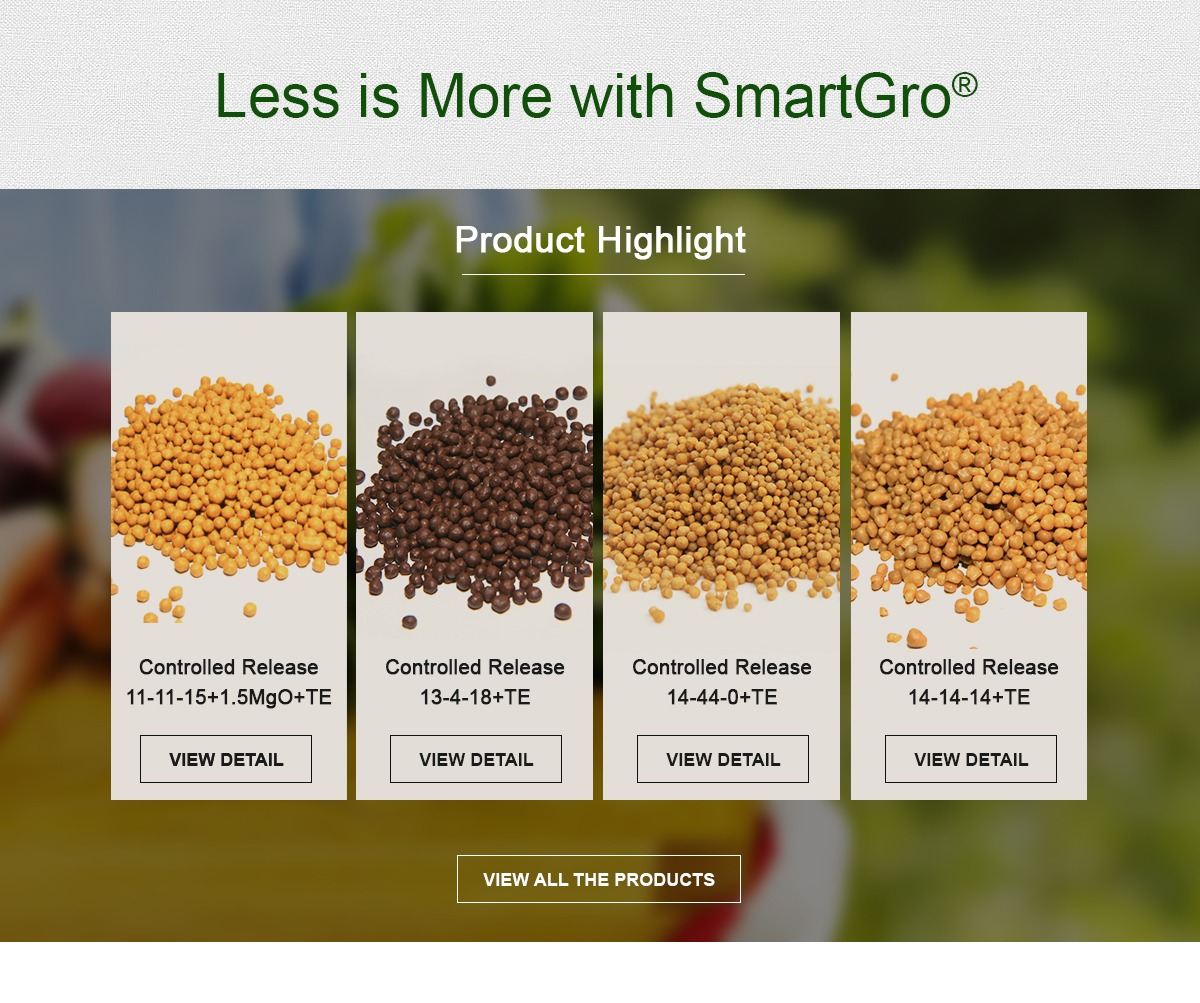 Less is More with SmartGro®

Product Highlight

Controlled Release
11-11-15+1.5MgO+TE

VIEW DETAIL

Controlled Release
13-4-18+TE

VIEW DETAIL

Controlled Release
14-44-0+TE

VIEW DETAIL

Controlled Release
14-14-14+TE

VIEW DETAIL

VIEW ALL THE PRODUCTS